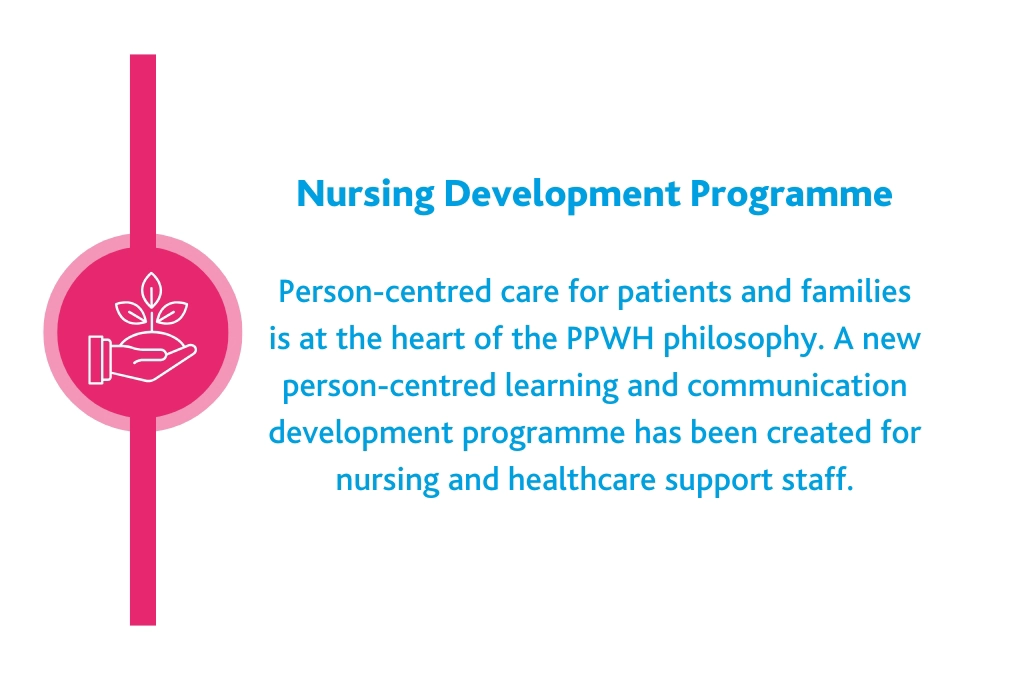 Nursing Development Programme

Person-centred care for patients and families is at the heart of the PPWH philosophy. A new person-centred learning and communication development programme has been created for nursing and healthcare support staff.